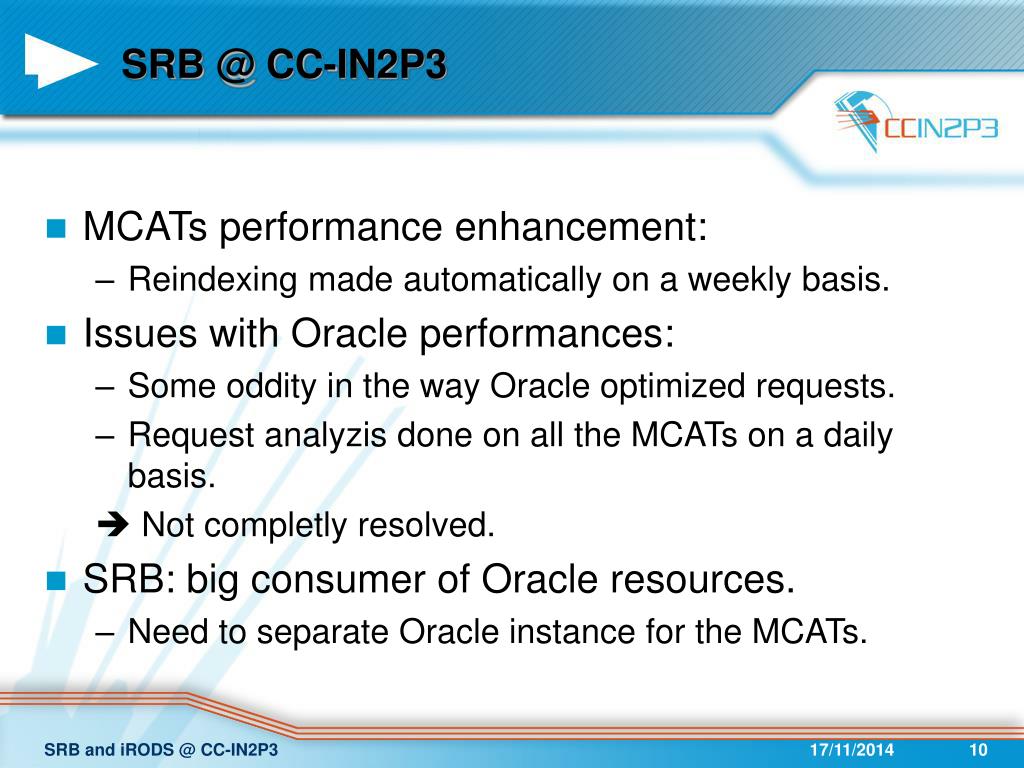 SRB @ CC-IN2P3

CCIN2P3

- MCATs performance enhancement:
  – Reindexing made automatically on a weekly basis.
- Issues with Oracle performances:
  – Some oddity in the way Oracle optimized requests.
  – Request analyzis done on all the MCATs on a daily basis.
  ➔ Not completly resolved.
- SRB: big consumer of Oracle resources.
  – Need to separate Oracle instance for the MCATs.

SRB and iRODS @ CC-IN2P3
17/11/2014
10